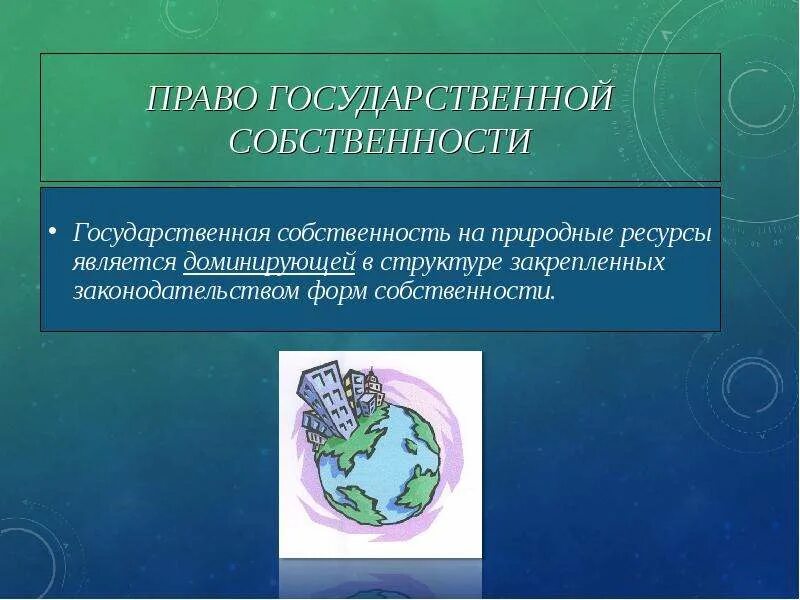 ПРАВО ГОСУДАРСТВЕННОЙ СОБСТВЕННОСТИ

• Государственная собственность на природные ресурсы является доминирующей в структуре закрепленных законодательством форм собственности.